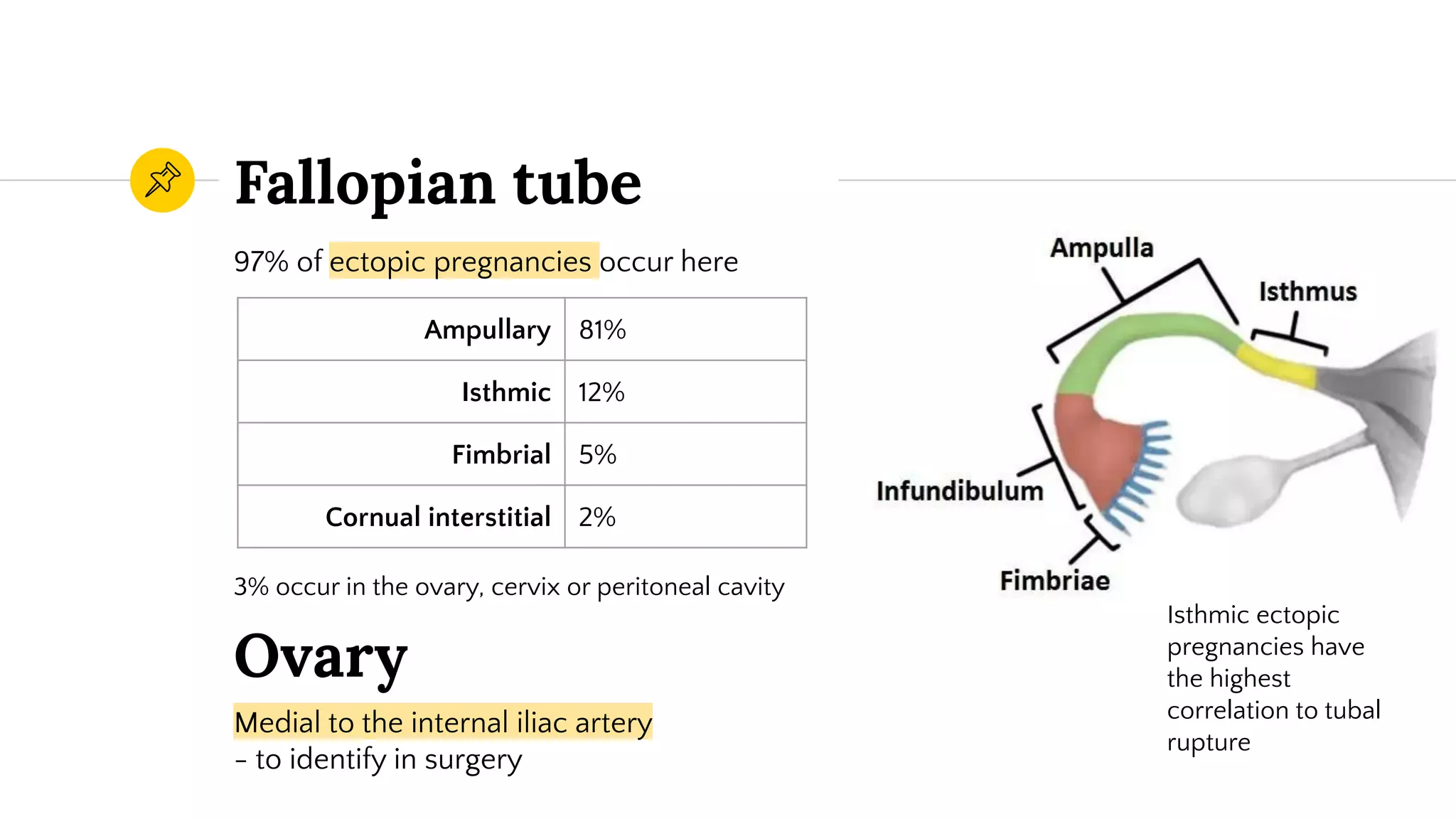 Fallopian tube

97% of ectopic pregnancies occur here

| Ampullary | 81% |
|---|---|
| Isthmic | 12% |
| Fimbrial | 5% |
| Cornual interstitial | 2% |

3% occur in the ovary, cervix or peritoneal cavity

Ovary

Medial to the internal iliac artery
– to identify in surgery

Ampulla

Isthmus

Infundibulum

Fimbriae

Isthmic ectopic pregnancies have the highest correlation to tubal rupture